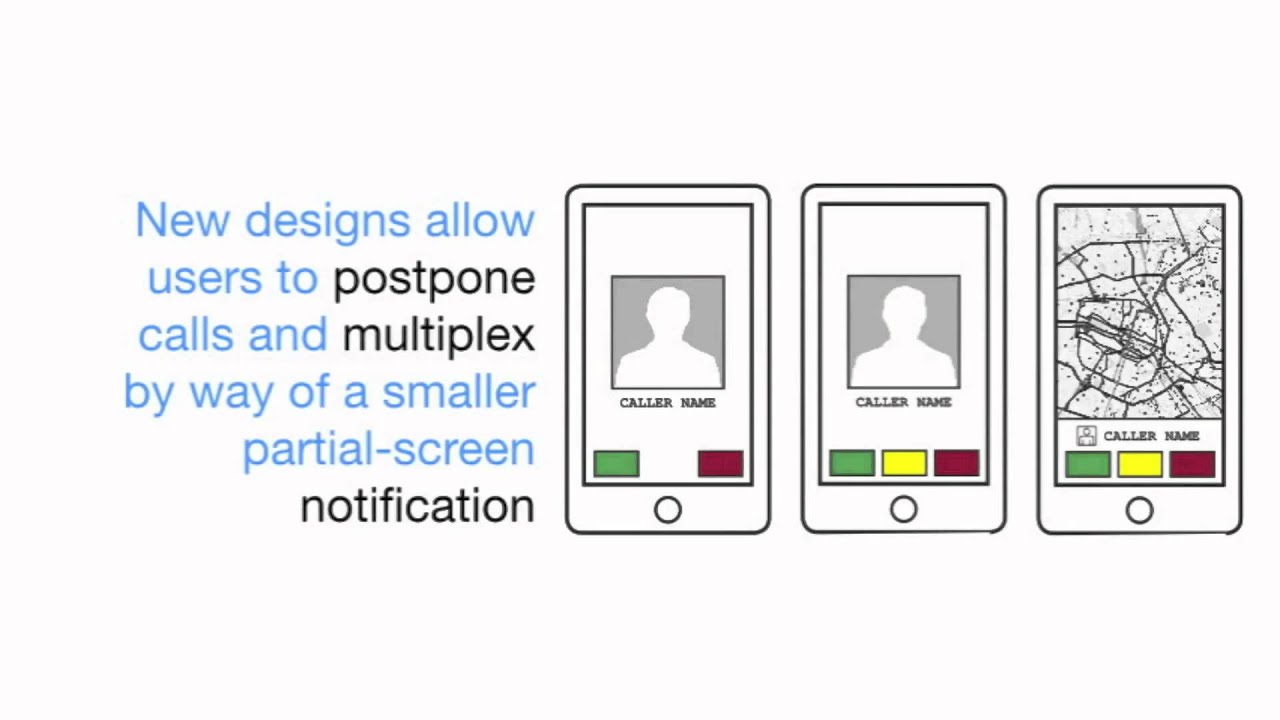 New designs allow users to postpone calls and multiplex by way of a smaller partial-screen notification

CALLER NAME

CALLER NAME

CALLER NAME